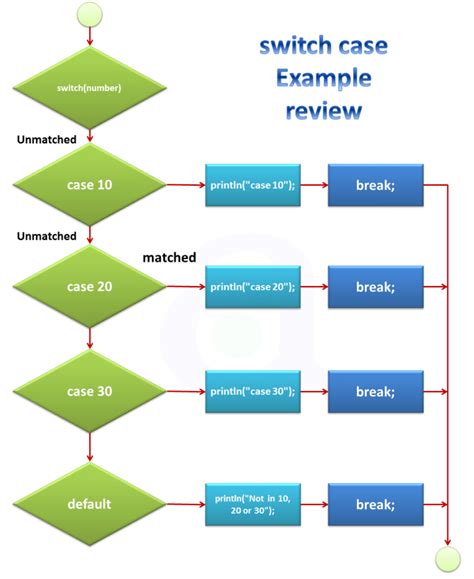 switch case
Example
review

switch(number)

Unmatched

case 10

println("case 10");

break;

Unmatched

matched

case 20

println("case 20");

break;

case 30

println("case 30");

break;

default

println("Not in 10, 20 or 30");

break;